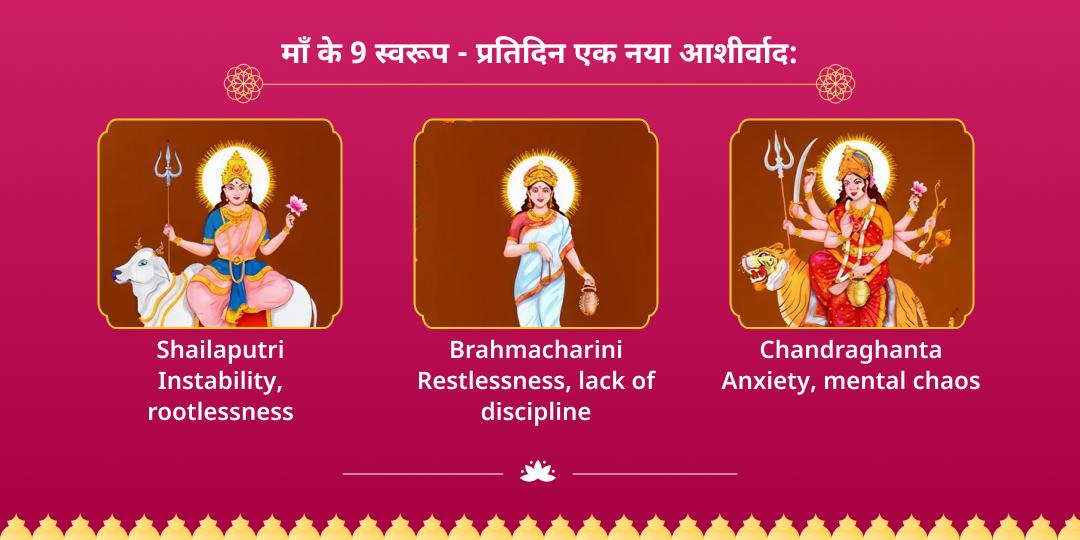 माँ के 9 स्वरूप - प्रतिदिन एक नया आशीर्वाद:

Shailaputri
Instability, rootlessness

Brahmacharini
Restlessness, lack of discipline

Chandraghanta
Anxiety, mental chaos